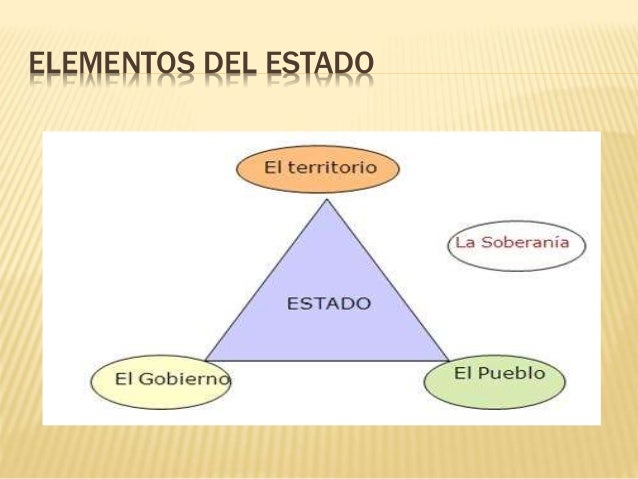 ELEMENTOS DEL ESTADO

El territorio

La Soberanía

ESTADO

El Gobierno

El Pueblo